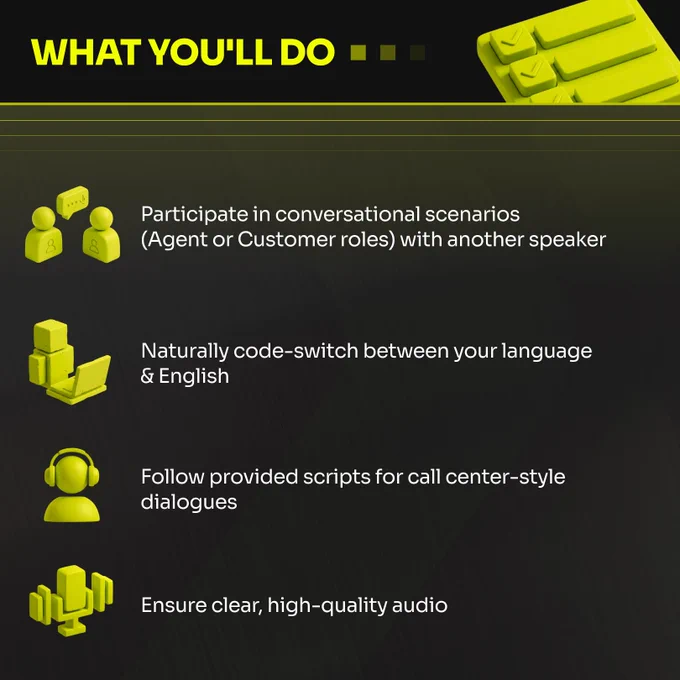 WHAT YOU'LL DO

Participate in conversational scenarios (Agent or Customer roles) with another speaker

Naturally code-switch between your language & English

Follow provided scripts for call center-style dialogues

Ensure clear, high-quality audio